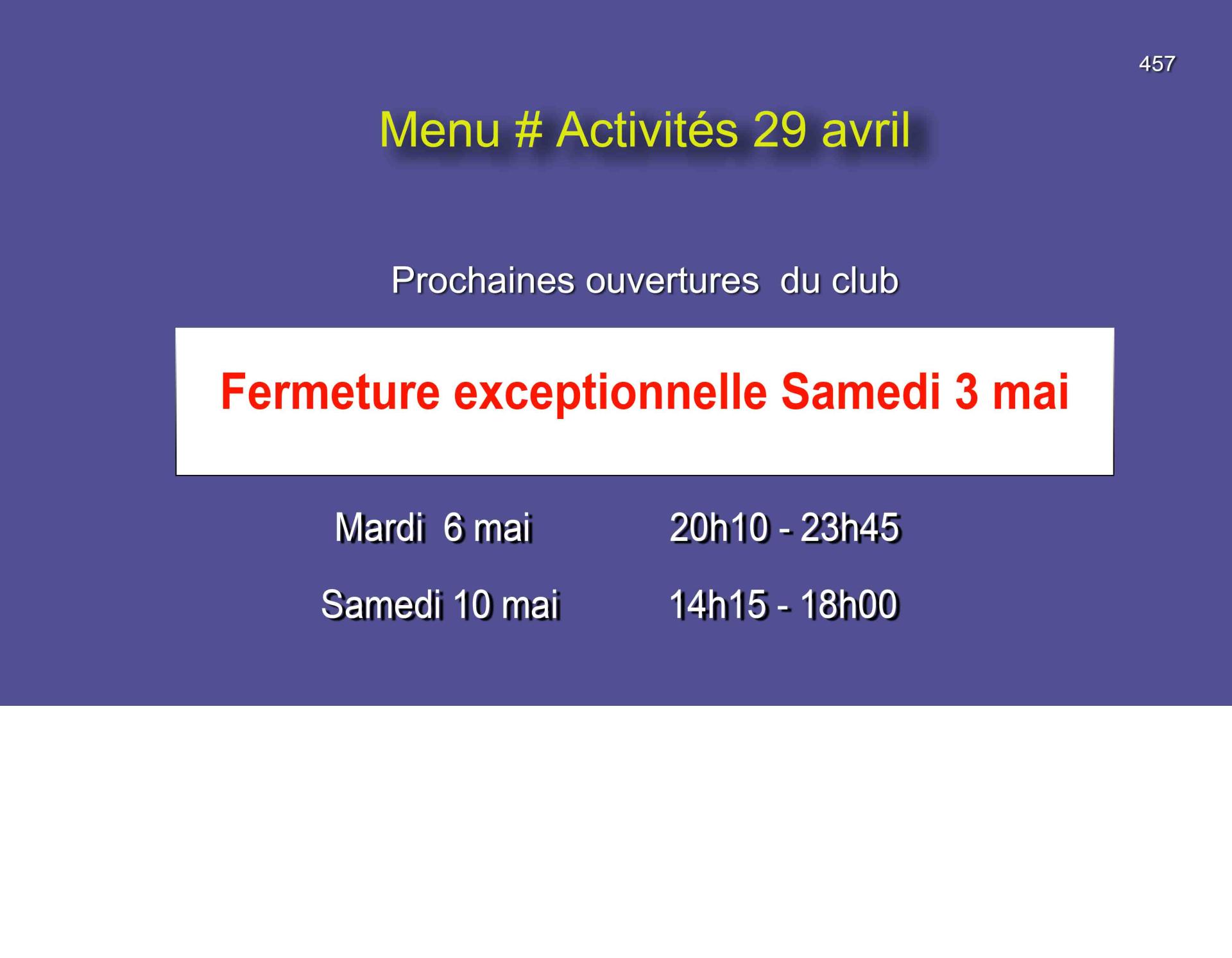 457

Menu # Activités 29 avril

Prochaines ouvertures du club

Fermeture exceptionnelle Samedi 3 mai

Mardi 6 mai 20h10 - 23h45

Samedi 10 mai 14h15 - 18h00